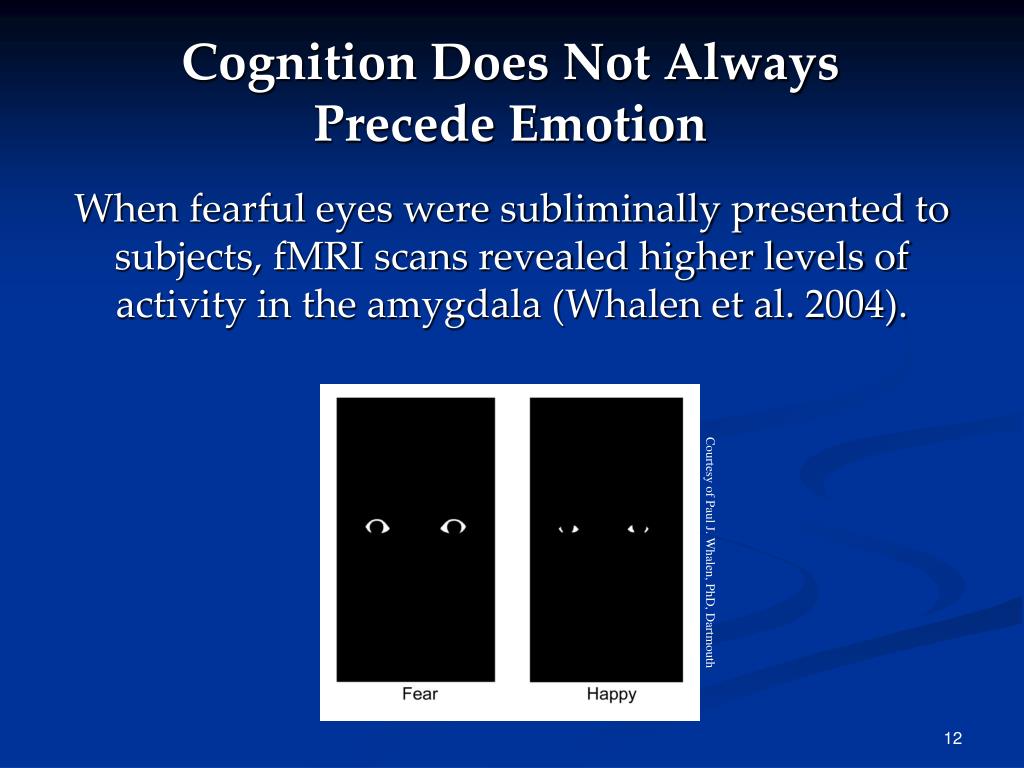 Cognition Does Not Always Precede Emotion

When fearful eyes were subliminally presented to subjects, fMRI scans revealed higher levels of activity in the amygdala (Whalen et al. 2004).

Fear

Happy

Courtesy of Paul J. Whalen, PhD, Dartmouth

12